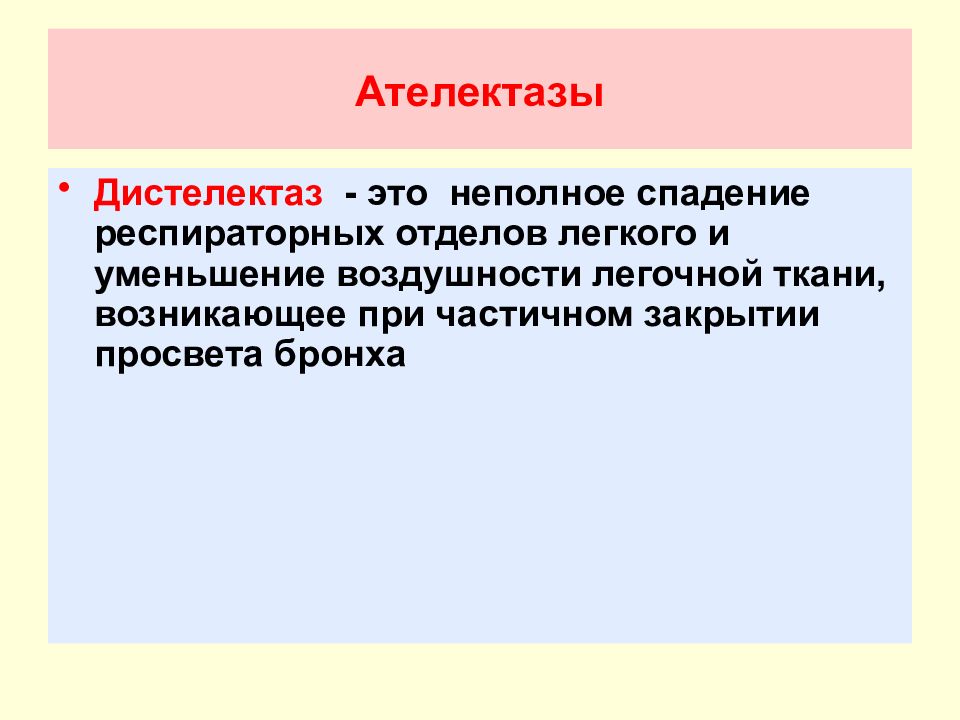 Ателектазы

• Дистелектаз - это неполное спадение респираторных отделов легкого и уменьшение воздушности легочной ткани, возникающее при частичном закрытии просвета бронха